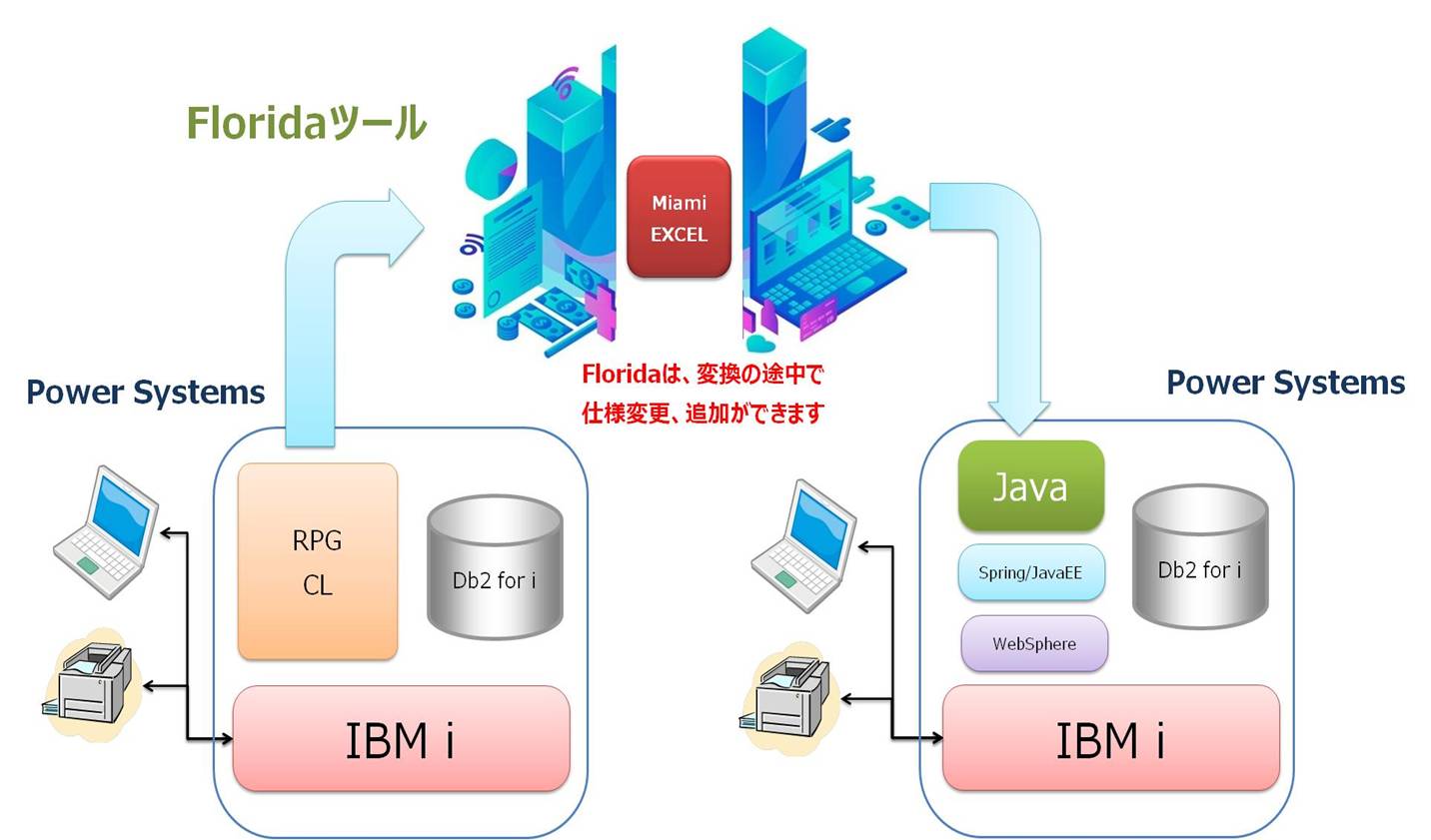 Floridaツール

Miami
EXCEL

Floridaは、変換の途中で
仕様変更、追加ができます

Power Systems

RPG
CL

Db2 for i

IBM i

Power Systems

Java

Spring/JavaEE

WebSphere

Db2 for i

IBM i